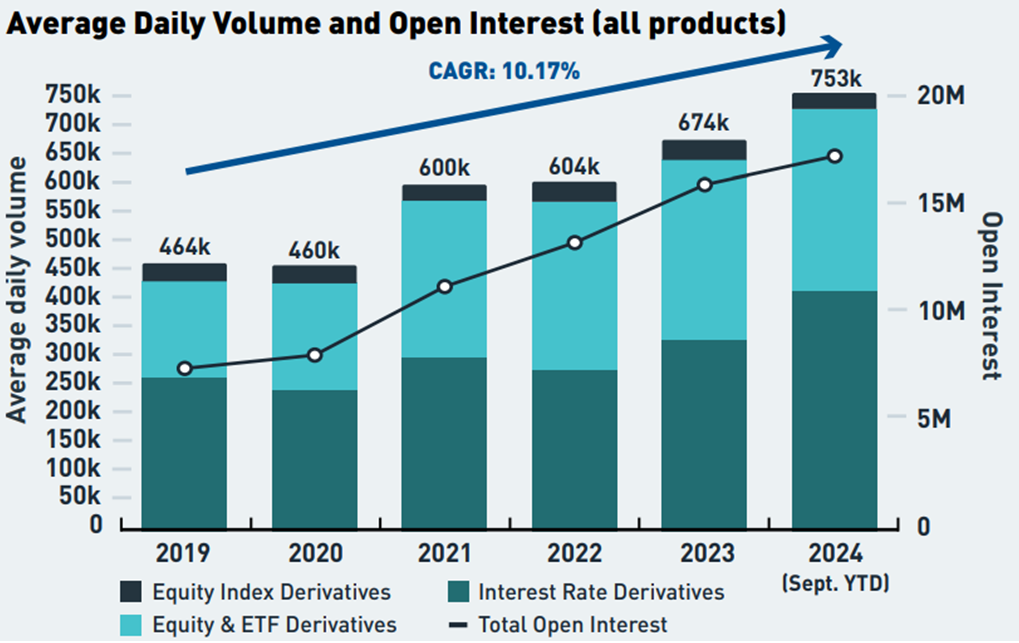 Average Daily Volume and Open Interest (all products)

CAGR: 10.17%

Average daily volume

750k
700k
650k
600k
550k
500k
450k
400k
350k
300k
250k
200k
150k
100k
50k
0

464k
460k
600k
604k
674k
753k

20M
15M
10M
5M
0

Open Interest

2019
2020
2021
2022
2023
2024
(Sept. YTD)

Equity Index Derivatives
Interest Rate Derivatives
Equity & ETF Derivatives
Total Open Interest